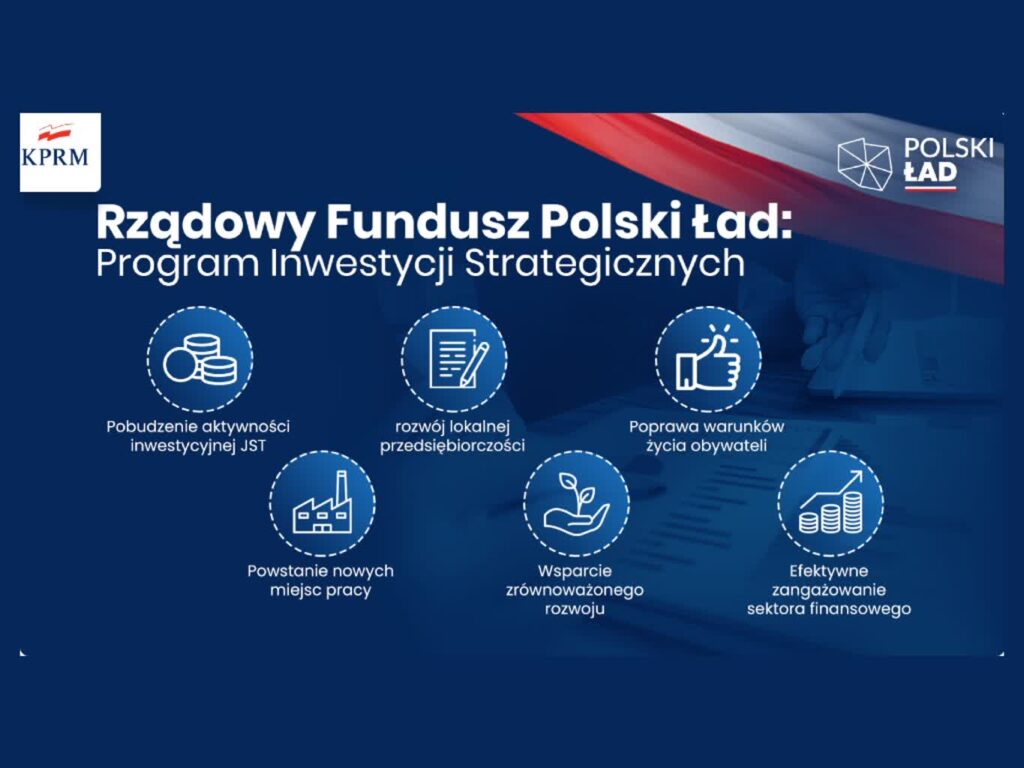 KPRM

POLSKI ŁAD

Rządowy Fundusz Polski Ład:
Program Inwestycji Strategicznych

Pobudzenie aktywności inwestycyjnej JST

rozwój lokalnej przedsiębiorczości

Poprawa warunków życia obywateli

Powstanie nowych miejsc pracy

Wsparcie zrównoważonego rozwoju

Efektywne zangażowanie sektora finansowego